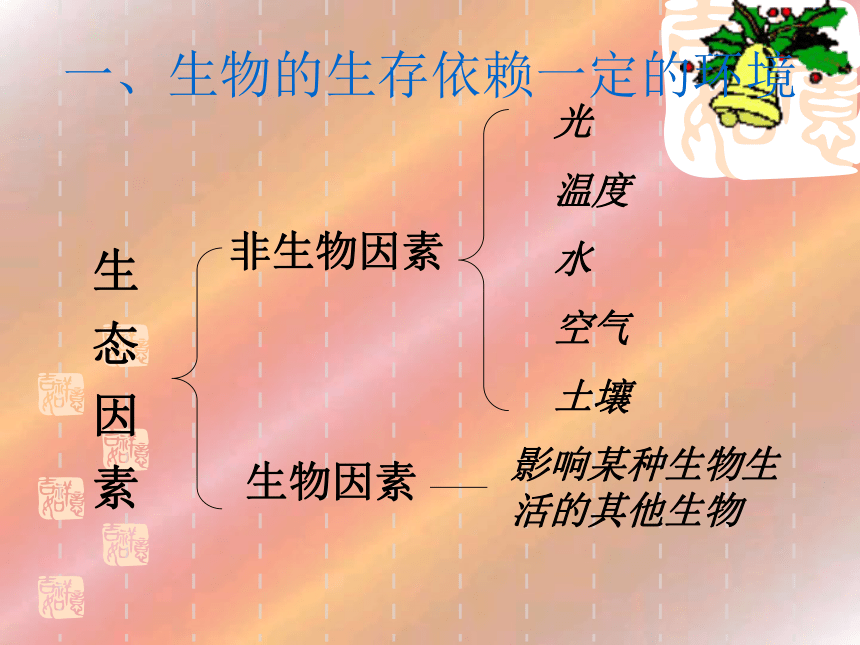 一、生物的生存依赖一定的环境

生态因素

非生物因素

光
温度
水
空气
土壤

生物因素 —— 影响某种生物生活的其他生物